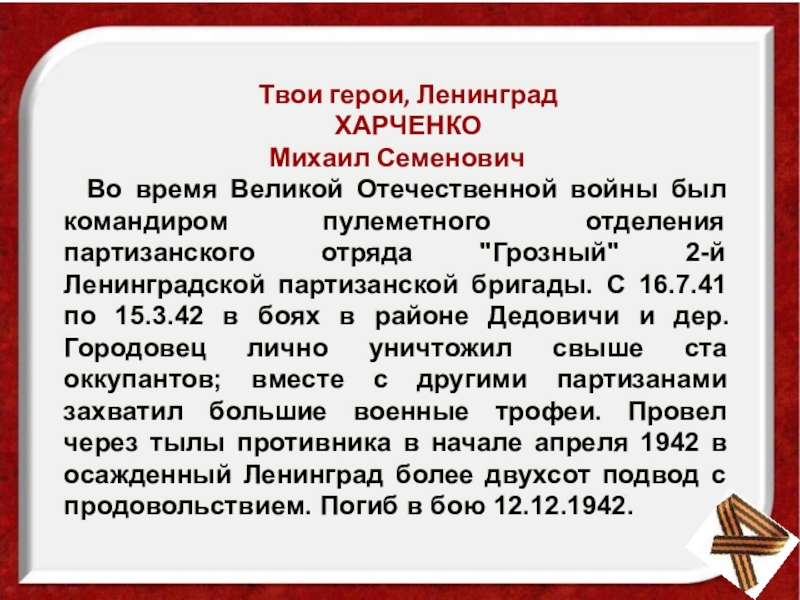 Твои герои, Ленинград
ХАРЧЕНКО
Михаил Семенович

Во время Великой Отечественной войны был командиром пулеметного отделения партизанского отряда "Грозный" 2-й Ленинградской партизанской бригады. С 16.7.41 по 15.3.42 в боях в районе Дедовичи и дер. Городовец лично уничтожил свыше ста оккупантов; вместе с другими партизанами захватил большие военные трофеи. Провел через тылы противника в начале апреля 1942 в осажденный Ленинград более двухсот подвод с продовольствием. Погиб в бою 12.12.1942.